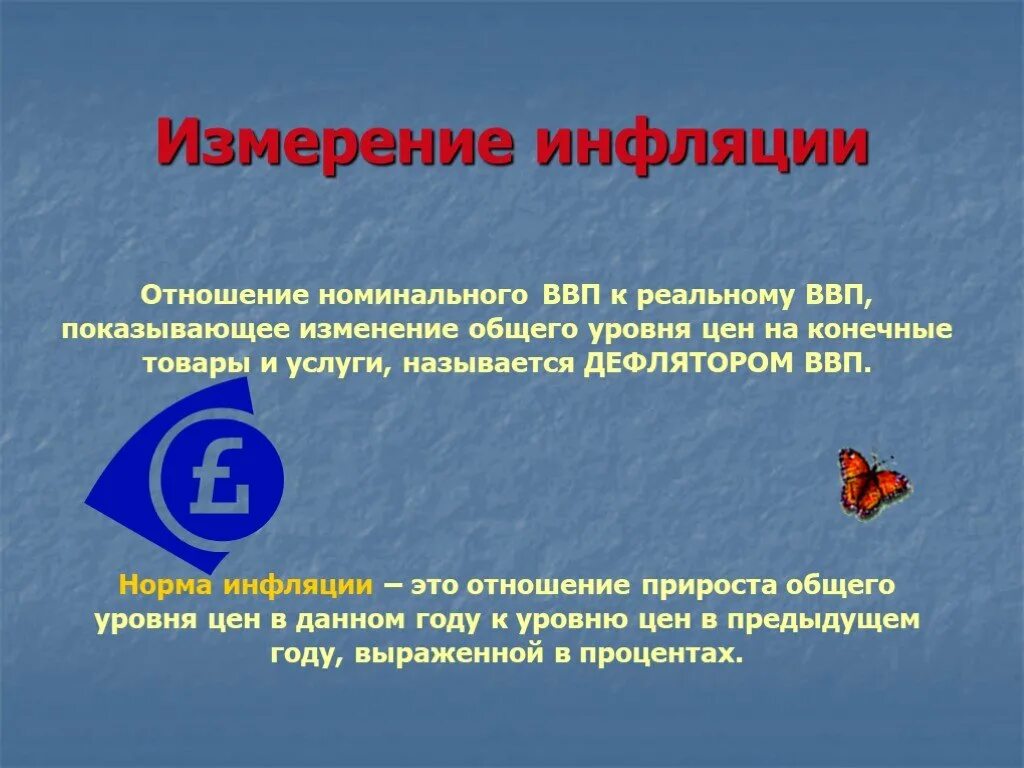 Измерение инфляции

Отношение номинального ВВП к реальному ВВП, показывающее изменение общего уровня цен на конечные товары и услуги, называется ДЕФЛЯТОРОМ ВВП.

£

Норма инфляции – это отношение прироста общего уровня цен в данном году к уровню цен в предыдущем году, выраженной в процентах.